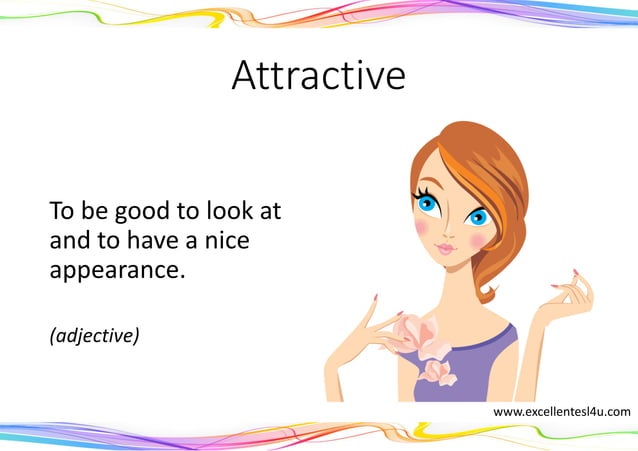 Attractive

To be good to look at and to have a nice appearance.

(adjective)

www.excellentesl4u.com